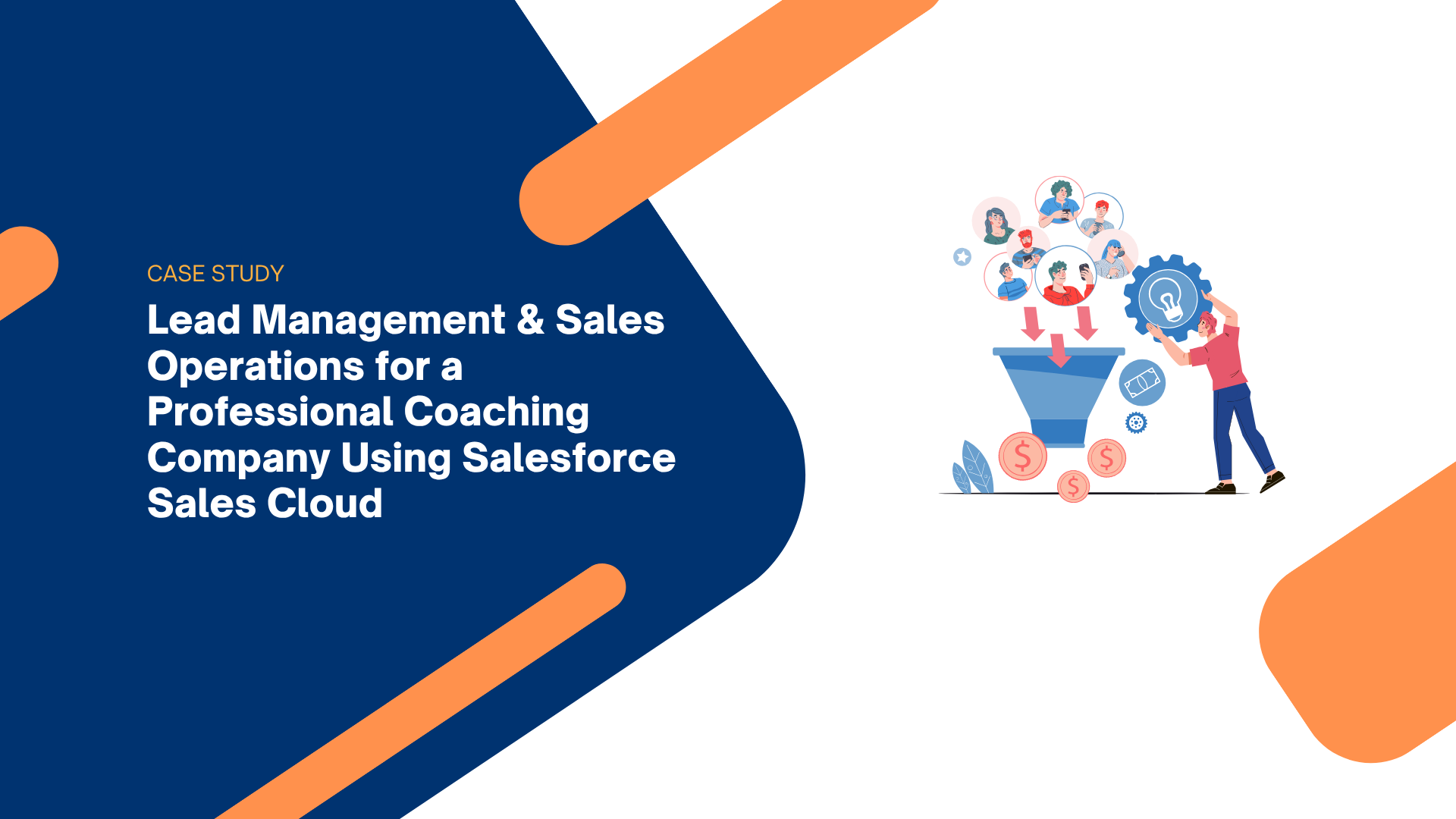 CASE STUDY

Lead Management & Sales Operations for a Professional Coaching Company Using Salesforce Sales Cloud

$

$

$